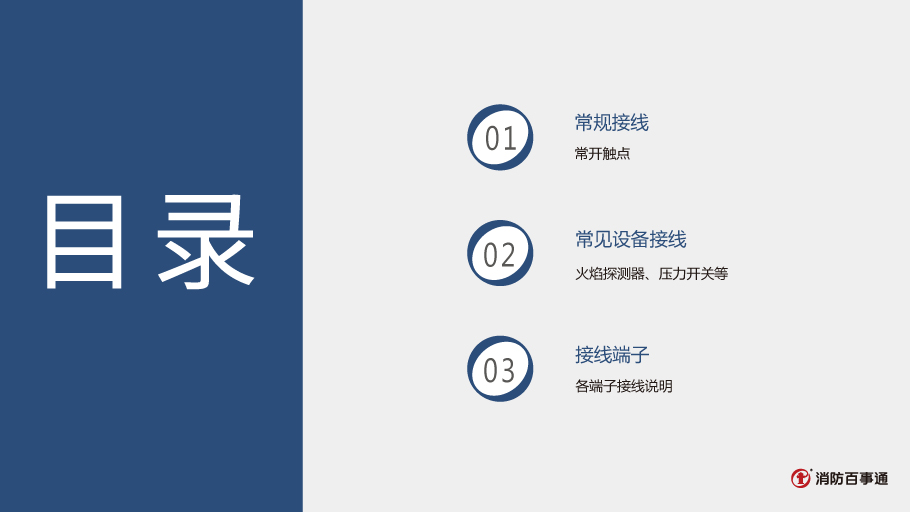 目录

01
常规接线
常开触点

02
常见设备接线
火焰探测器、压力开关等

03
接线端子
各端子接线说明

消防百事通